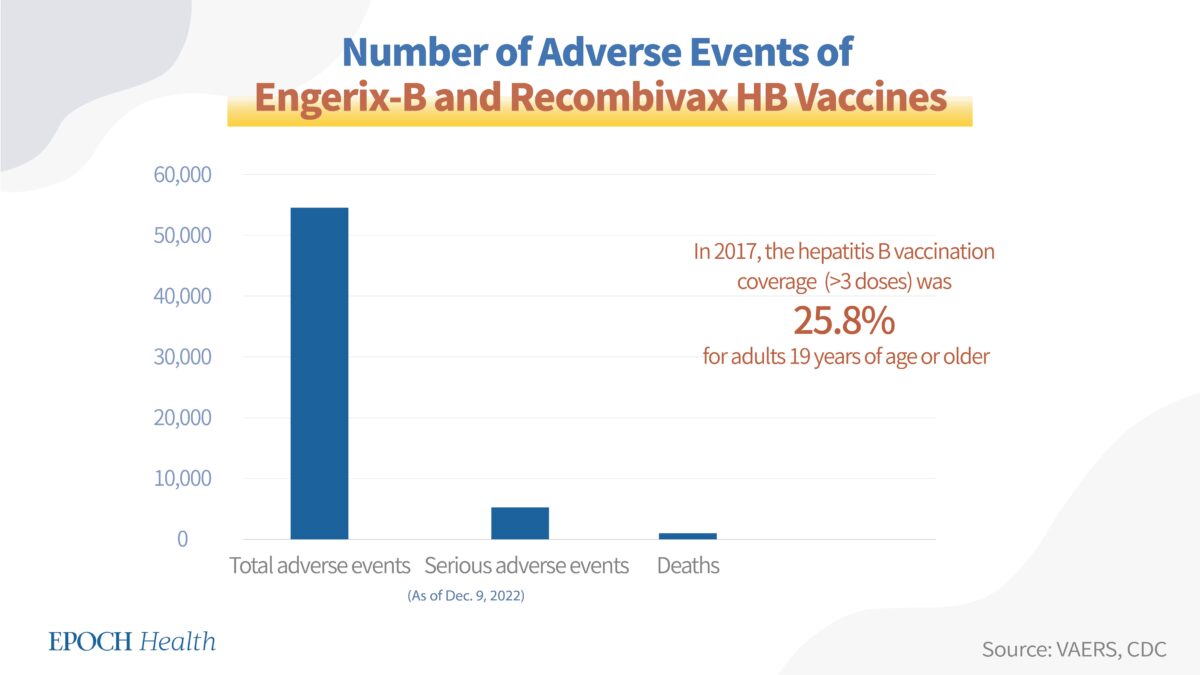 Number of Adverse Events of
Engerix-B and Recombivax HB Vaccines

60,000
50,000
40,000
30,000
20,000
10,000
0

In 2017, the hepatitis B vaccination coverage (>3 doses) was
25.8%
for adults 19 years of age or older

Total adverse events
Serious adverse events
Deaths

(As of Dec. 9, 2022)

EPOCH Health

Source: VAERS, CDC